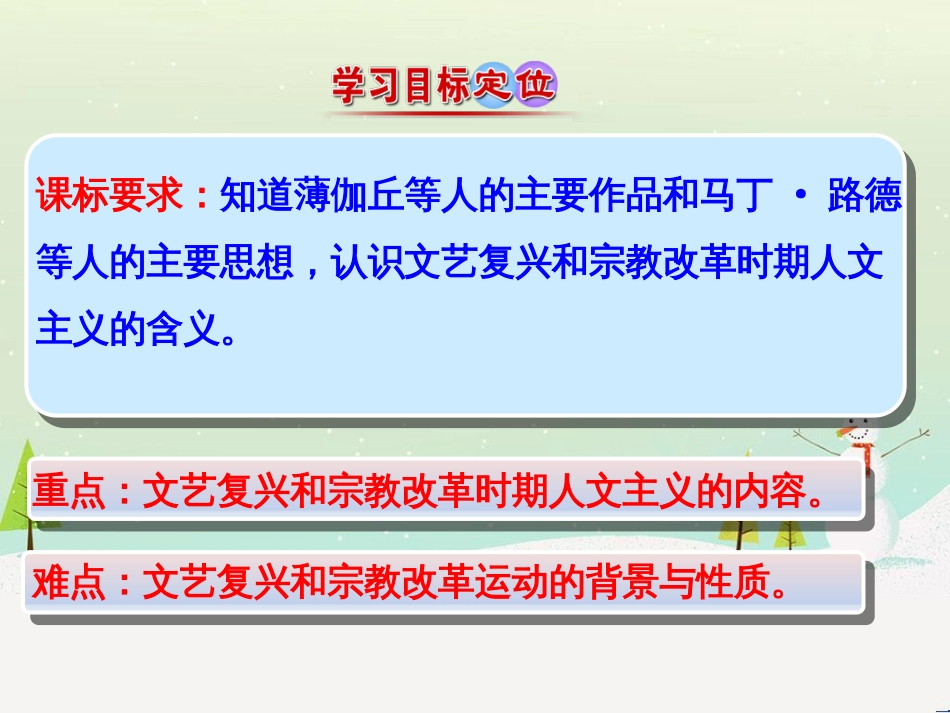 学习目标定位

课标要求：知道薄伽丘等人的主要作品和马丁 · 路德等人的主要思想，认识文艺复兴和宗教改革时期人文主义的含义。

重点：文艺复兴和宗教改革时期人文主义的内容。

难点：文艺复兴和宗教改革运动的背景与性质。